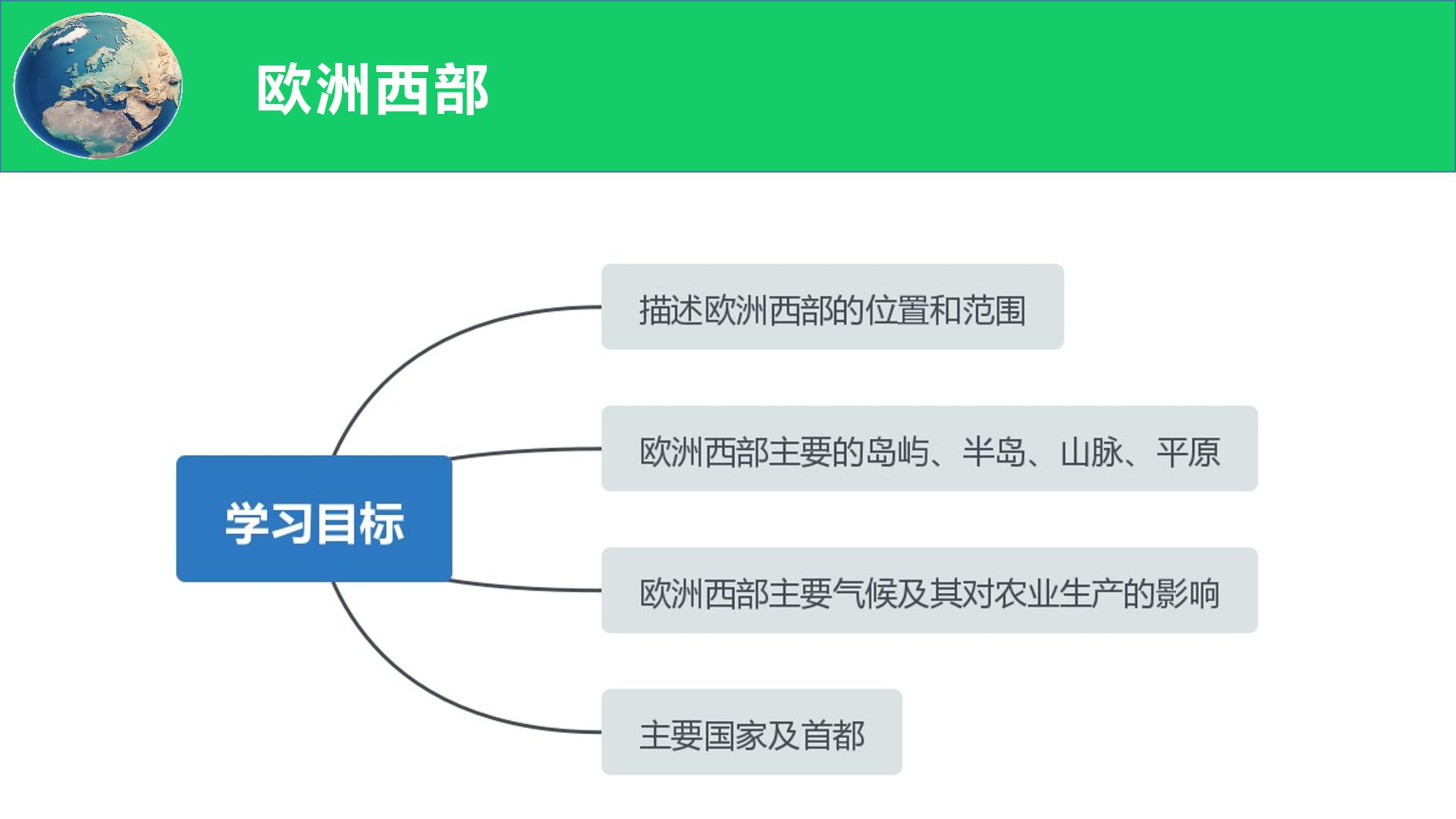 欧洲西部

学习目标

描述欧洲西部的位置和范围

欧洲西部主要的岛屿、半岛、山脉、平原

欧洲西部主要气候及其对农业生产的影响

主要国家及首都